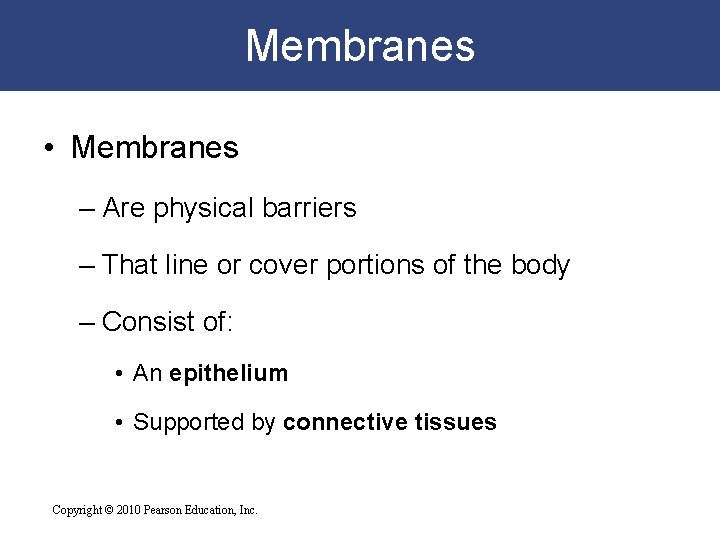 Membranes

• Membranes

– Are physical barriers

– That line or cover portions of the body

– Consist of:

• An epithelium

• Supported by connective tissues

Copyright © 2010 Pearson Education, Inc.